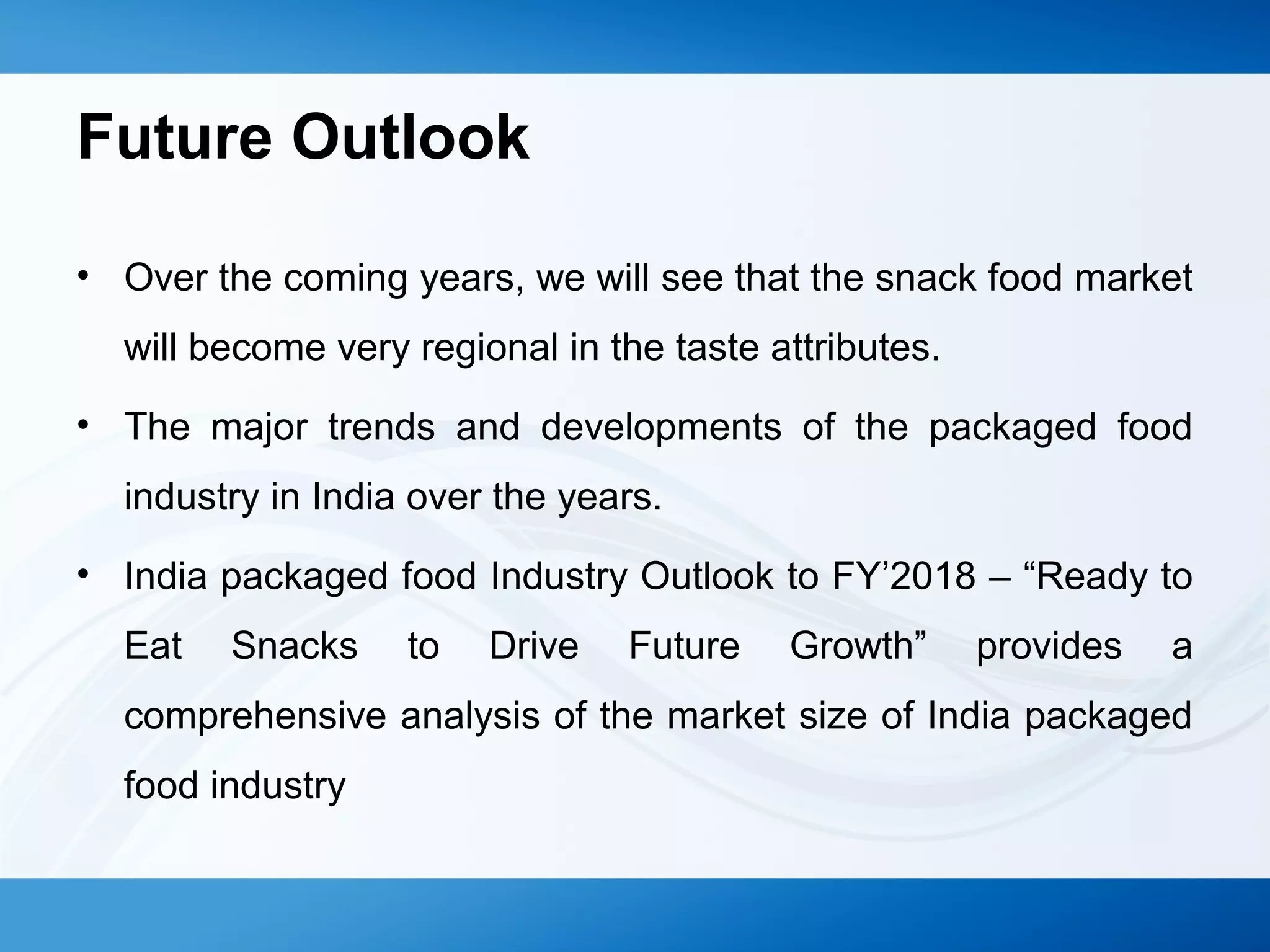 Future Outlook

• Over the coming years, we will see that the snack food market will become very regional in the taste attributes.

• The major trends and developments of the packaged food industry in India over the years.

• India packaged food Industry Outlook to FY'2018 – "Ready to Eat Snacks to Drive Future Growth" provides a comprehensive analysis of the market size of India packaged food industry